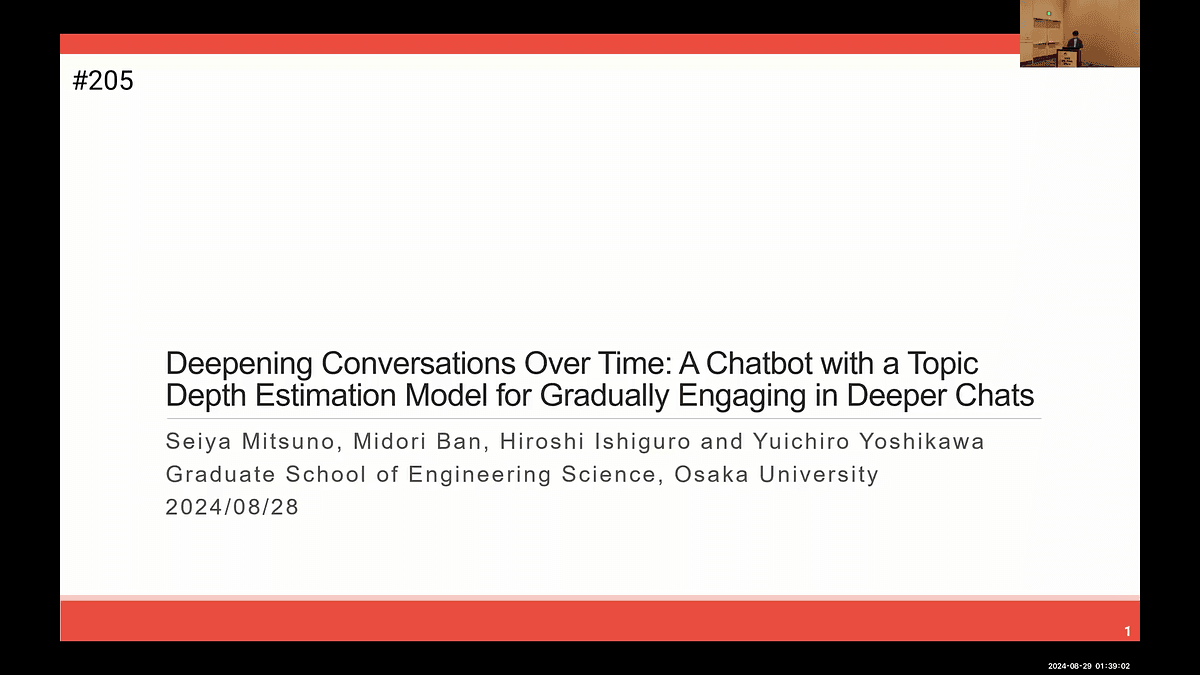 #205

Deepening Conversations Over Time: A Chatbot with a Topic Depth Estimation Model for Gradually Engaging in Deeper Chats

Seiya Mitsuno, Midori Ban, Hiroshi Ishiguro and Yuichiro Yoshikawa
Graduate School of Engineering Science, Osaka University
2024/08/28

1

2024-08-29 01:39:02